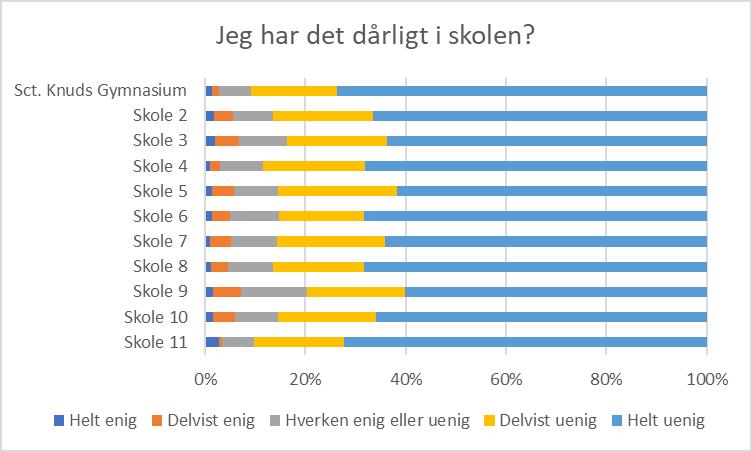 Jeg har det dårligt i skolen?

Sct. Knuds Gymnasium
Skole 2
Skole 3
Skole 4
Skole 5
Skole 6
Skole 7
Skole 8
Skole 9
Skole 10
Skole 11

0%
20%
40%
60%
80%
100%

Helt enig
Delvist enig
Hverken enig eller uenig
Delvist uenig
Helt uenig